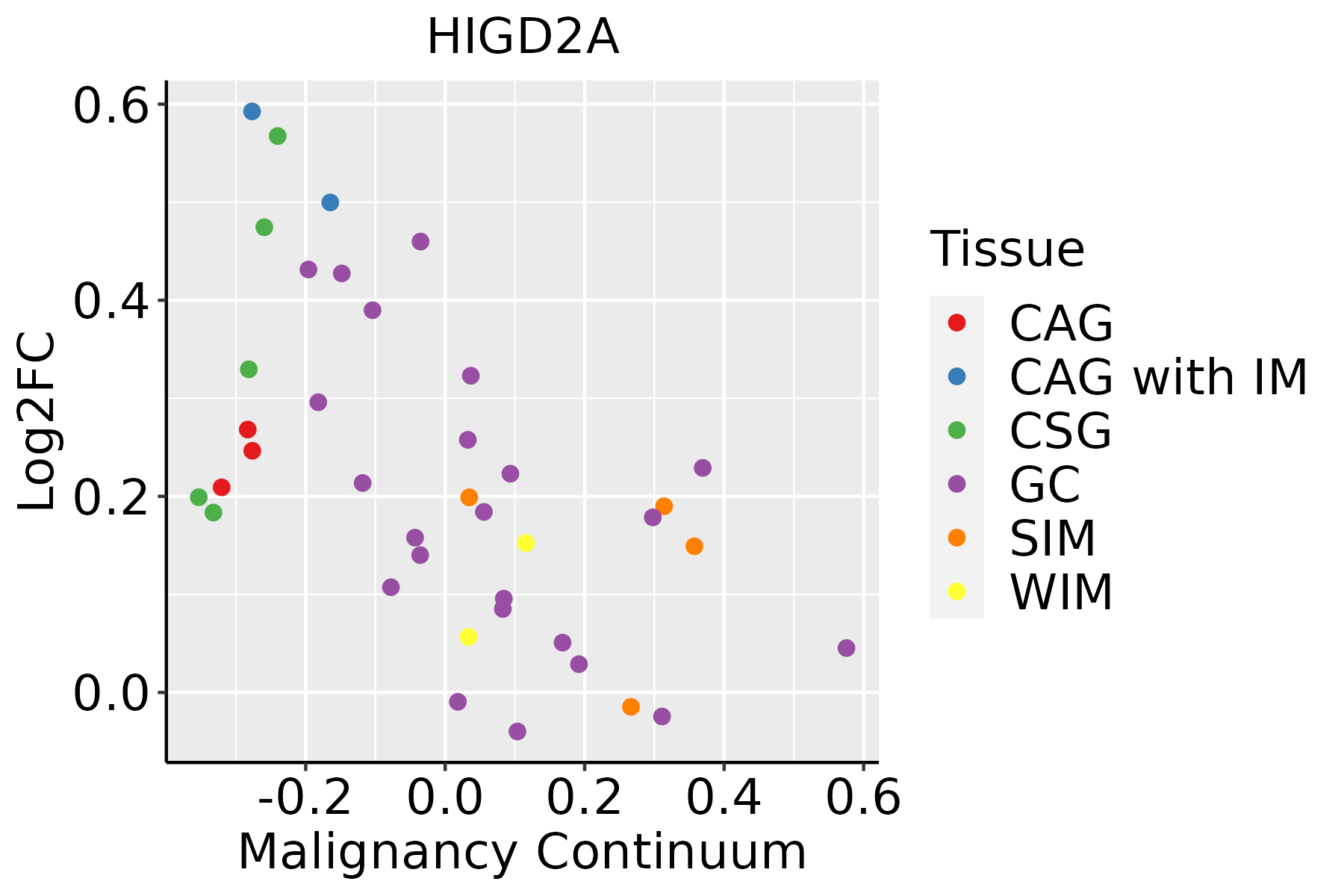 HIGD2A

Log2FC

0.6
0.4
0.2
0.0

-0.2
0.0
0.2
0.4
0.6

Malignancy Continuum

Tissue
CAG
CAG with IM
CSG
GC
SIM
WIM